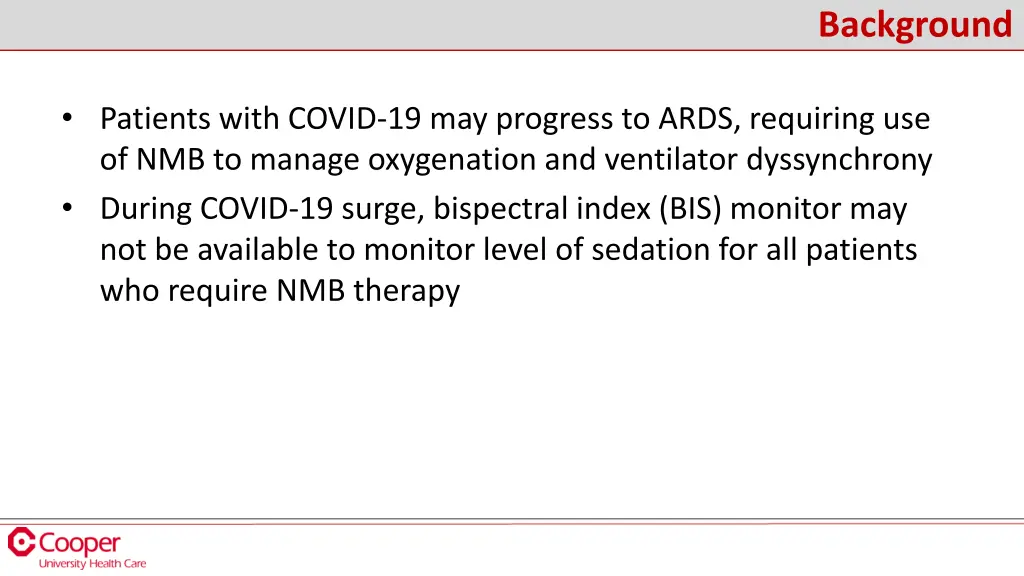 Background

• Patients with COVID-19 may progress to ARDS, requiring use of NMB to manage oxygenation and ventilator dyssynchrony
• During COVID-19 surge, bispectral index (BIS) monitor may not be available to monitor level of sedation for all patients who require NMB therapy

Cooper
University Health Care